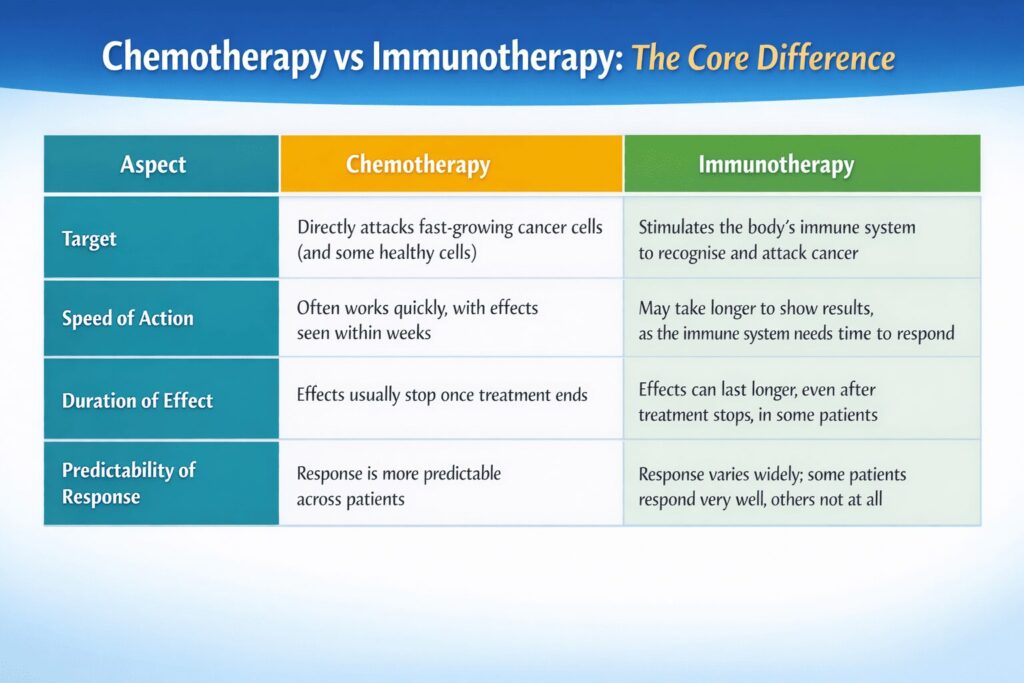 Chemotherapy vs Immunotherapy: The Core Difference

| Aspect | Chemotherapy | Immunotherapy |
|---|---|---|
| Target | Directly attacks fast-growing cancer cells (and some healthy cells) | Stimulates the body's immune system to recognise and attack cancer |
| Speed of Action | Often works quickly, with effects seen within weeks | May take longer to show results, as the immune system needs time to respond |
| Duration of Effect | Effects usually stop once treatment ends | Effects can last longer, even after treatment stops, in some patients |
| Predictability of Response | Response is more predictable across patients | Response varies widely; some patients respond very well, others not at all |